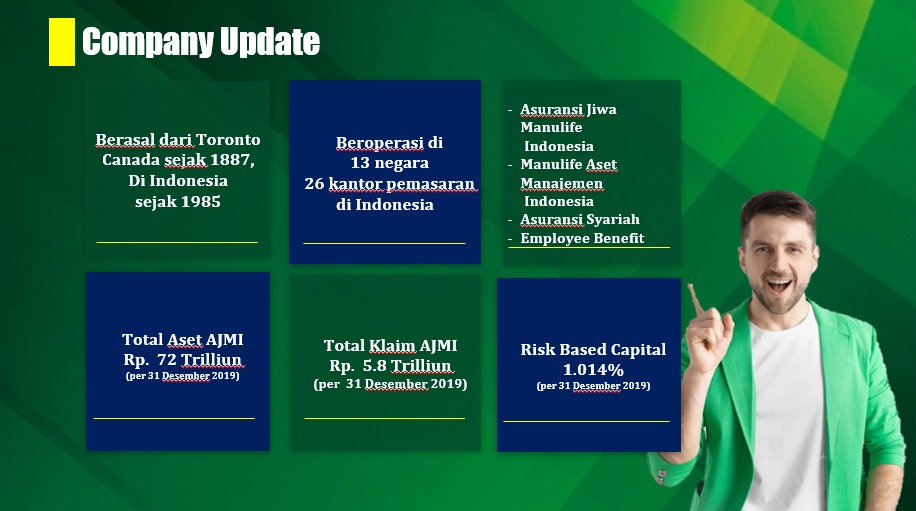 Company Update

Berasal dari Toronto Canada sejak 1887, Di Indonesia sejak 1985

Beroperasi di 13 negara 26 kantor pemasaran di Indonesia

- Asuransi Jiwa Manulife Indonesia
- Manulife Aset Manajemen Indonesia
- Asuransi Syariah
- Employee Benefit

Total Aset AJMI Rp. 72 Trilliun (per 31 Desember 2019)

Total Klaim AJMI Rp. 5.8 Trilliun (per 31 Desember 2019)

Risk Based Capital 1.014% (per 31 Desember 2019)